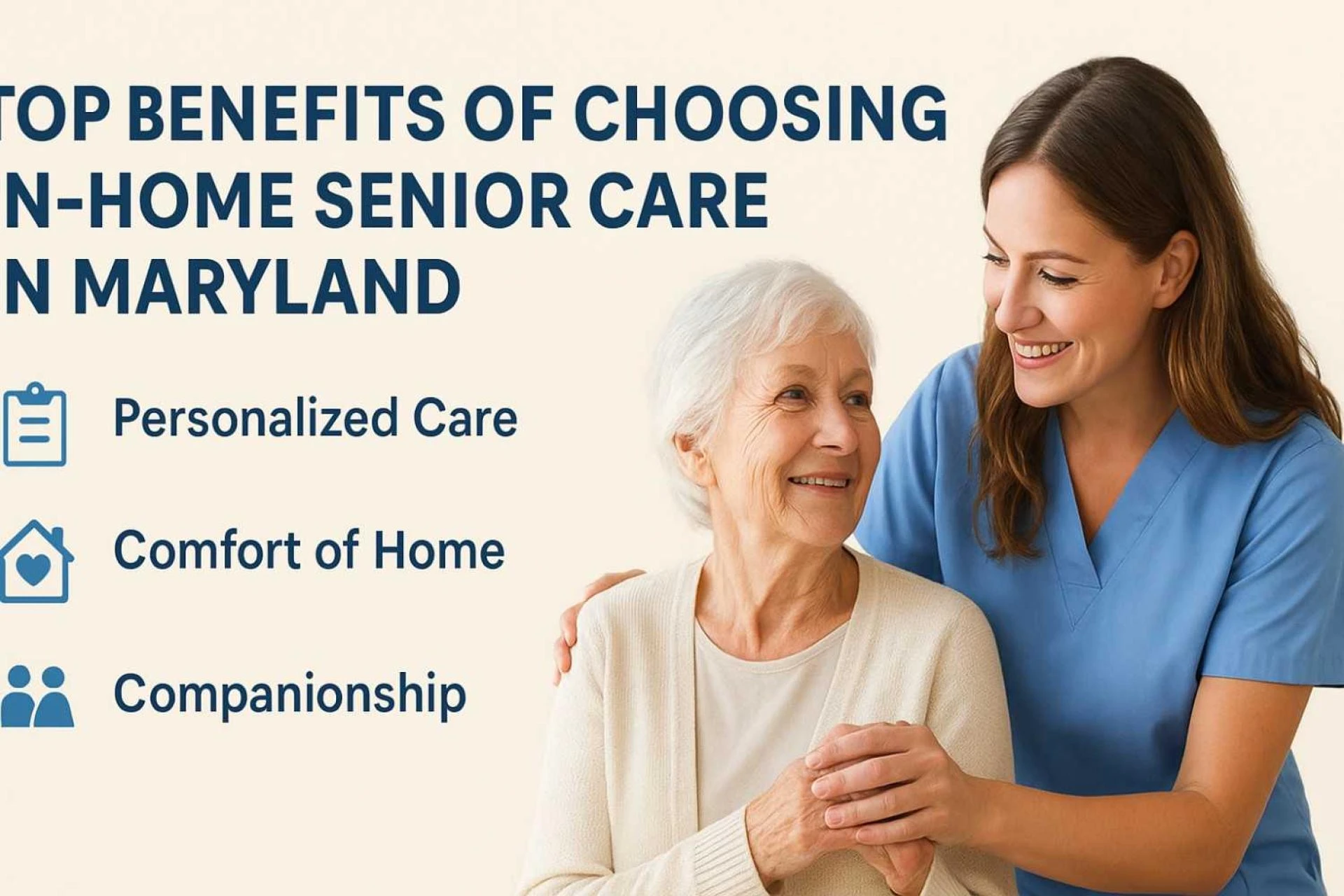 TOP BENEFITS OF CHOOSING
N-HOME SENIOR CARE
N MARYLAND

Personalized Care

Comfort of Home

Companionship